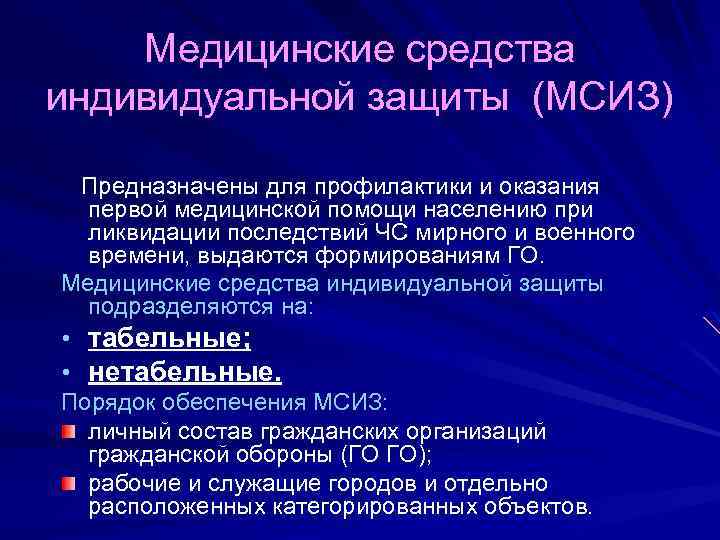 Медицинские средства индивидуальной защиты (МСИЗ)

Предназначены для профилактики и оказания первой медицинской помощи населению при ликвидации последствий ЧС мирного и военного времени, выдаются формированиям ГО.

Медицинские средства индивидуальной защиты подразделяются на:

• табельные;
• нетабельные.

Порядок обеспечения МСИЗ:

личный состав гражданских организаций гражданской обороны (ГО ГО);

рабочие и служащие городов и отдельно расположенных категорированных объектов.